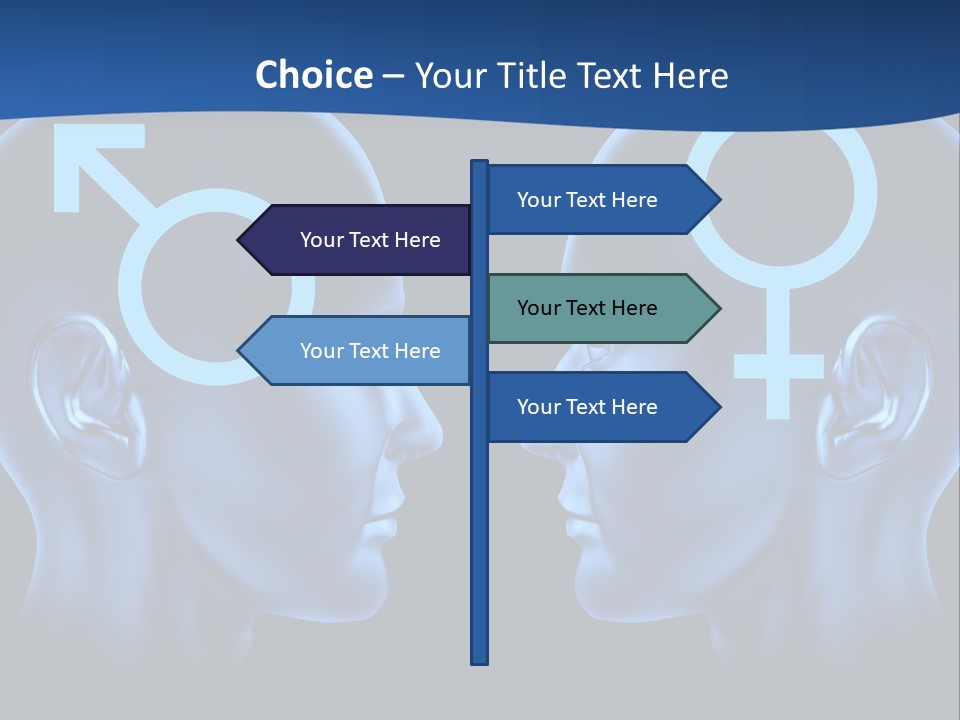 Choice – Your Title Text Here

Your Text Here

Your Text Here

Your Text Here

Your Text Here

Your Text Here